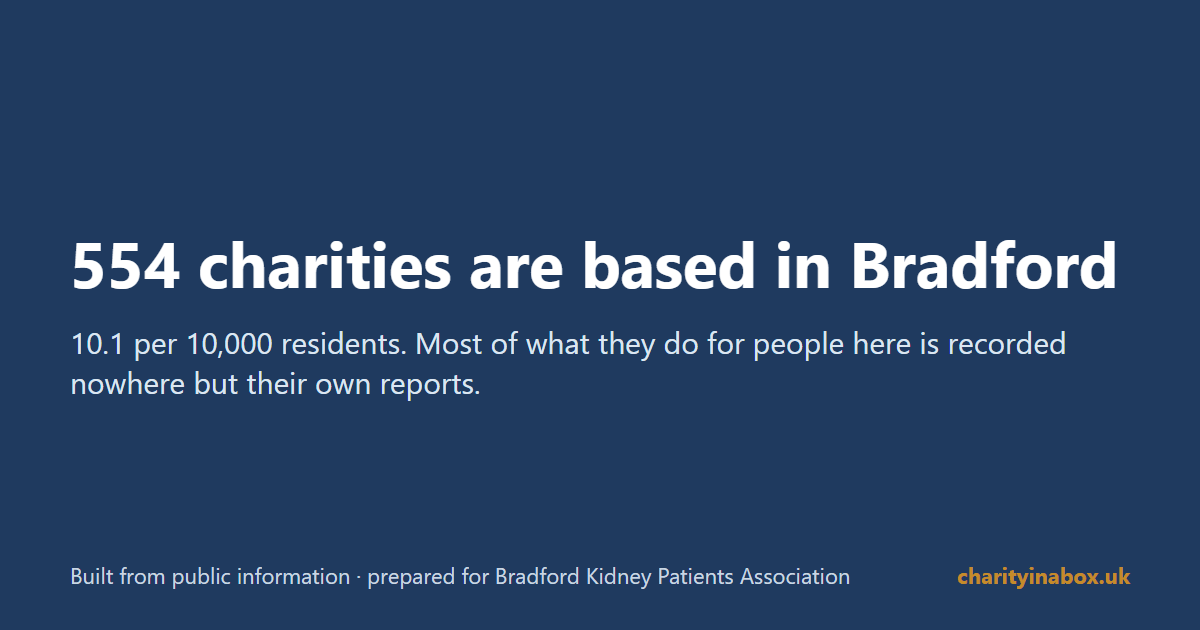 554 charities are based in Bradford

10.1 per 10,000 residents. Most of what they do for people here is recorded nowhere but their own reports.

Built from public information · prepared for Bradford Kidney Patients Association

charityinabox.uk